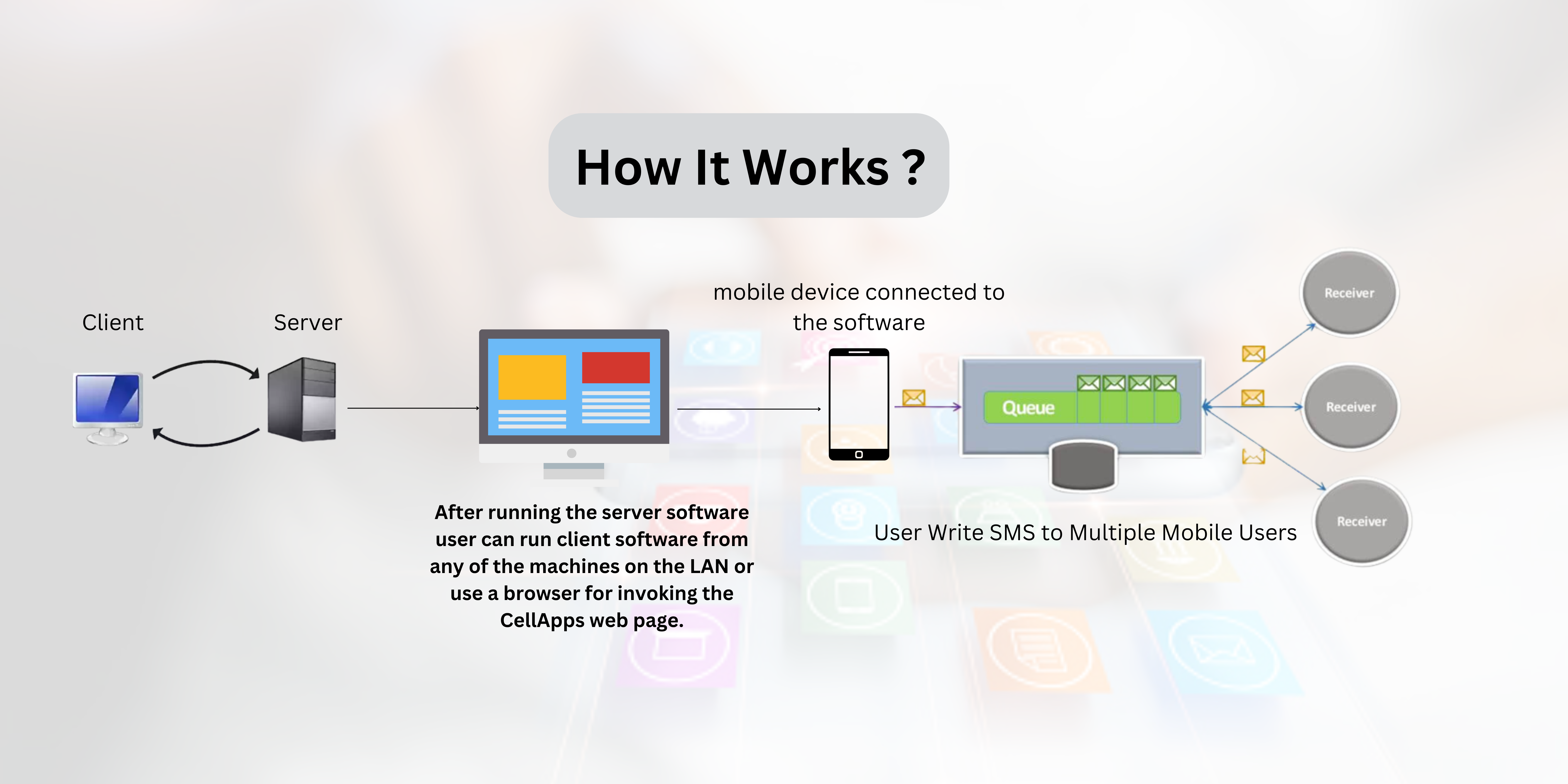 How It Works ?

Client

Server

mobile device connected to the software

Queue

Receiver

Receiver

Receiver

After running the server software user can run client software from any of the machines on the LAN or use a browser for invoking the CellApps web page.

User Write SMS to Multiple Mobile Users